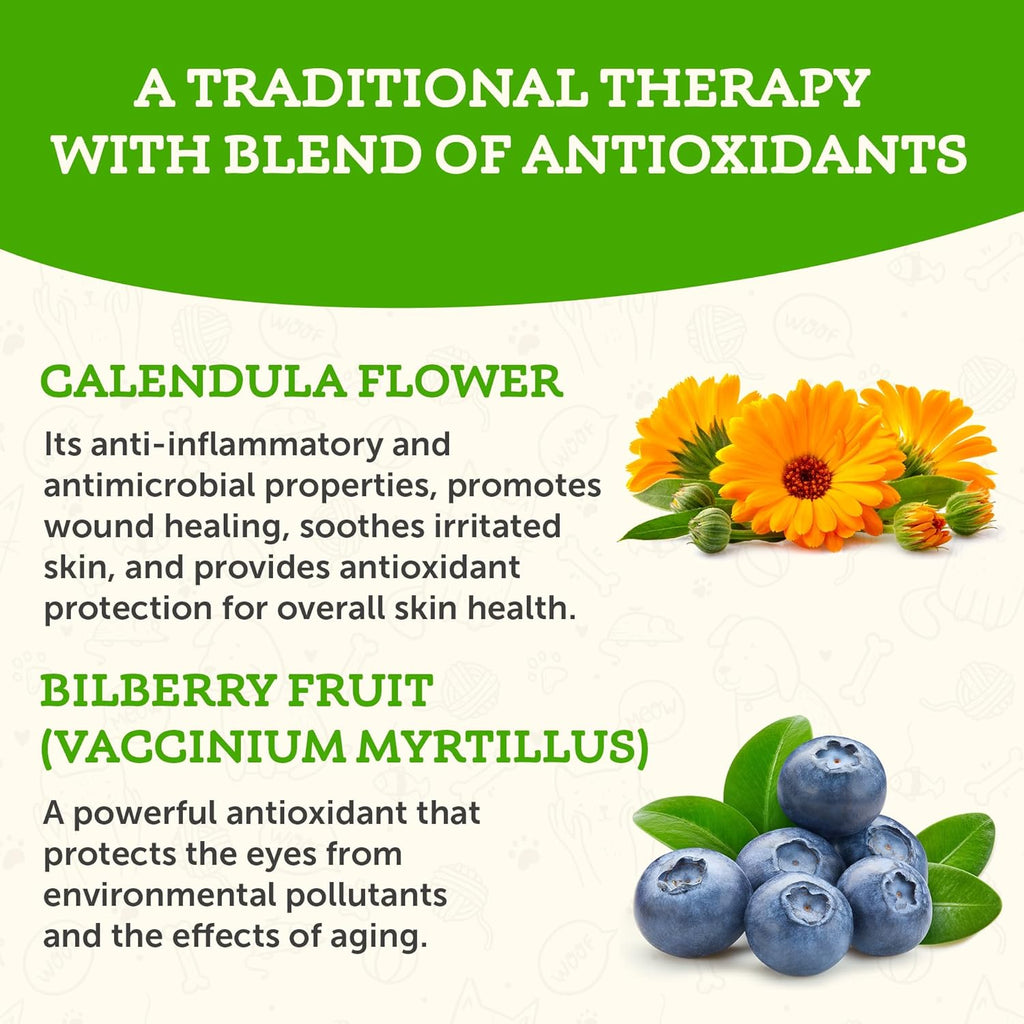 A TRADITIONAL THERAPY WITH BLEND OF ANTIOXIDANTS

CALENDULA FLOWER

Its anti-inflammatory and antimicrobial properties, promotes wound healing, soothes irritated skin, and provides antioxidant protection for overall skin health.

BILBERRY FRUIT (VACCINIUM MYRTILLUS)

A powerful antioxidant that protects the eyes from environmental pollutants and the effects of aging.